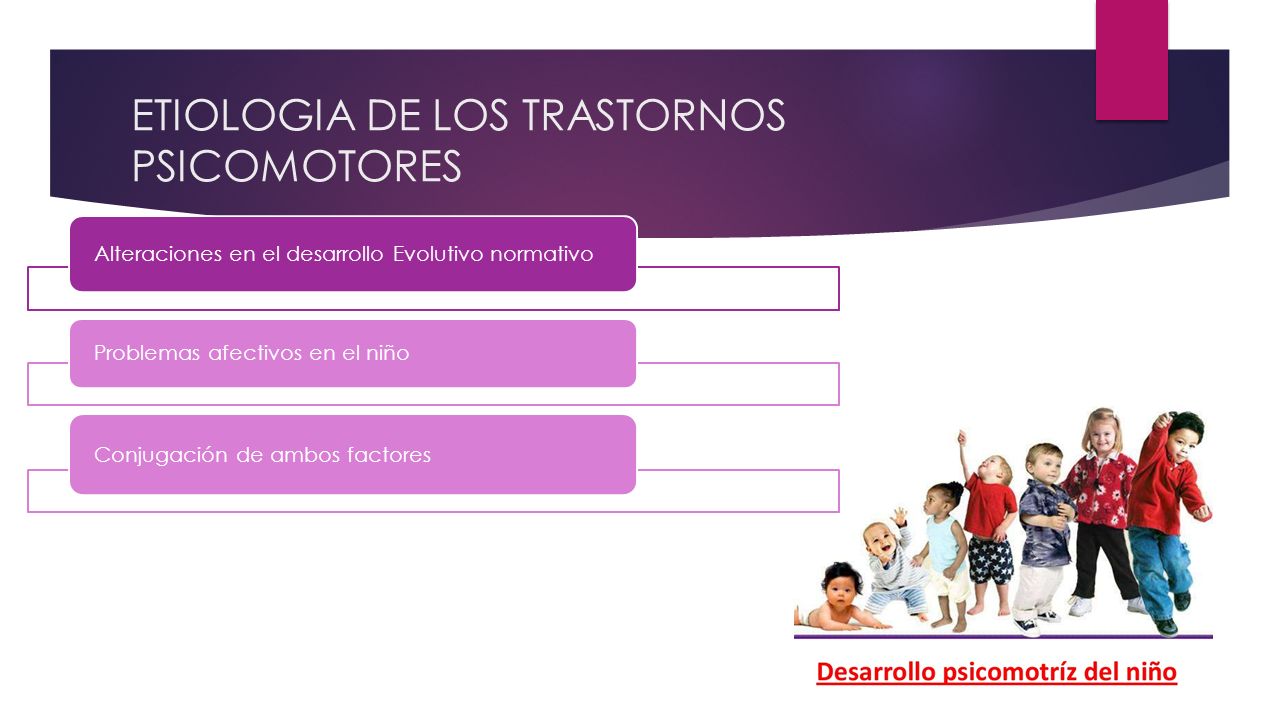 ETIOLOGIA DE LOS TRASTORNOS PSICOMOTORES

Alteraciones en el desarrollo Evolutivo normativo

Problemas afectivos en el niño

Conjugación de ambos factores

Desarrollo psicomotríz del niño